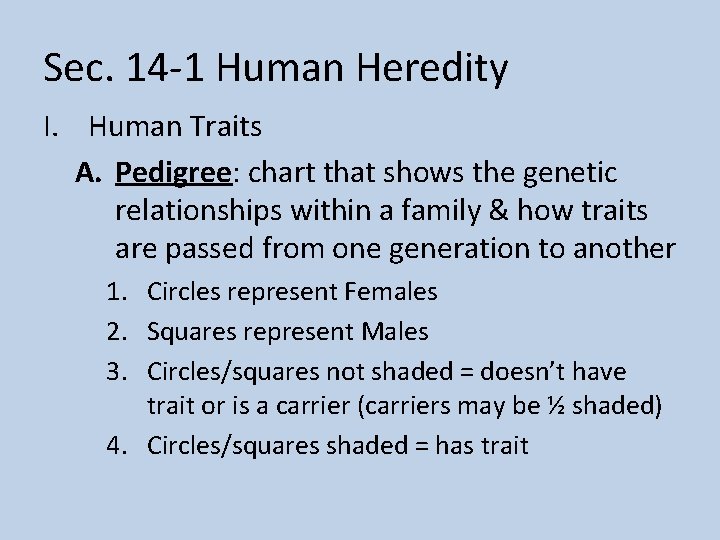 Sec. 14-1 Human Heredity

I. Human Traits

A. Pedigree: chart that shows the genetic relationships within a family & how traits are passed from one generation to another

1. Circles represent Females
2. Squares represent Males
3. Circles/squares not shaded = doesn't have trait or is a carrier (carriers may be ½ shaded)
4. Circles/squares shaded = has trait